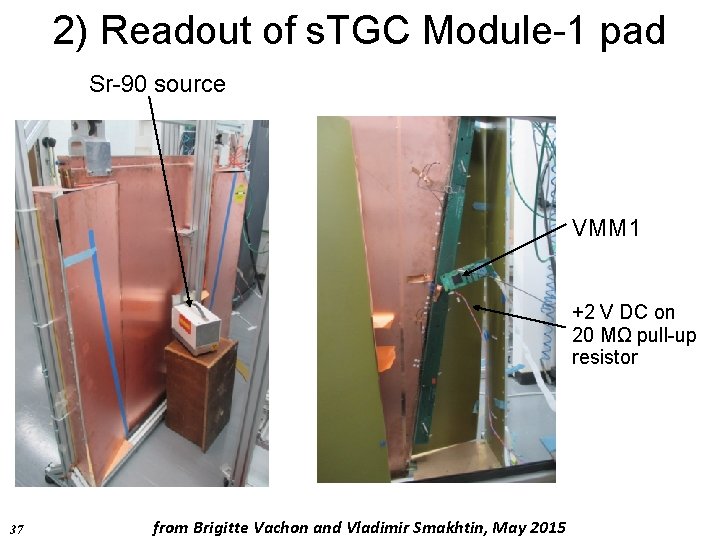 2) Readout of sTGC Module-1 pad

Sr-90 source

VMM1

+2 V DC on 20 MΩ pull-up resistor

37

from Brigitte Vachon and Vladimir Smakhtin, May 2015